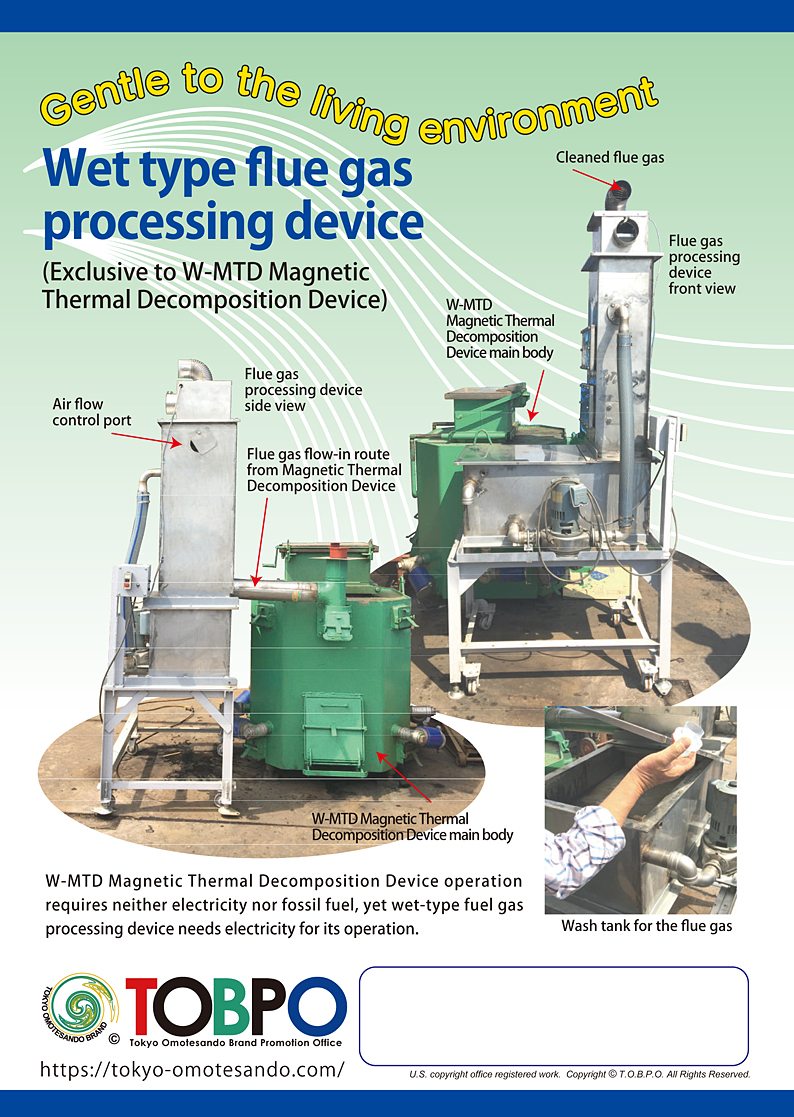 Gentle to the living environment

Wet type flue gas processing device

(Exclusive to W-MTD Magnetic Thermal Decomposition Device)

Cleaned flue gas

Flue gas processing device front view

W-MTD Magnetic Thermal Decomposition Device main body

Flue gas processing device side view

Air flow control port

Flue gas flow-in route from Magnetic Thermal Decomposition Device

W-MTD Magnetic Thermal Decomposition Device main body

W-MTD Magnetic Thermal Decomposition Device operation requires neither electricity nor fossil fuel, yet wet-type fuel gas processing device needs electricity for its operation.

Wash tank for the flue gas

TOKYO OMOTESANDO BRAND ©

TOBPO

Tokyo Omotesando Brand Promotion Office

https://tokyo-omotesando.com/

U.S. copyright office registered work. Copyright © T.O.B.P.O. All Rights Reserved.